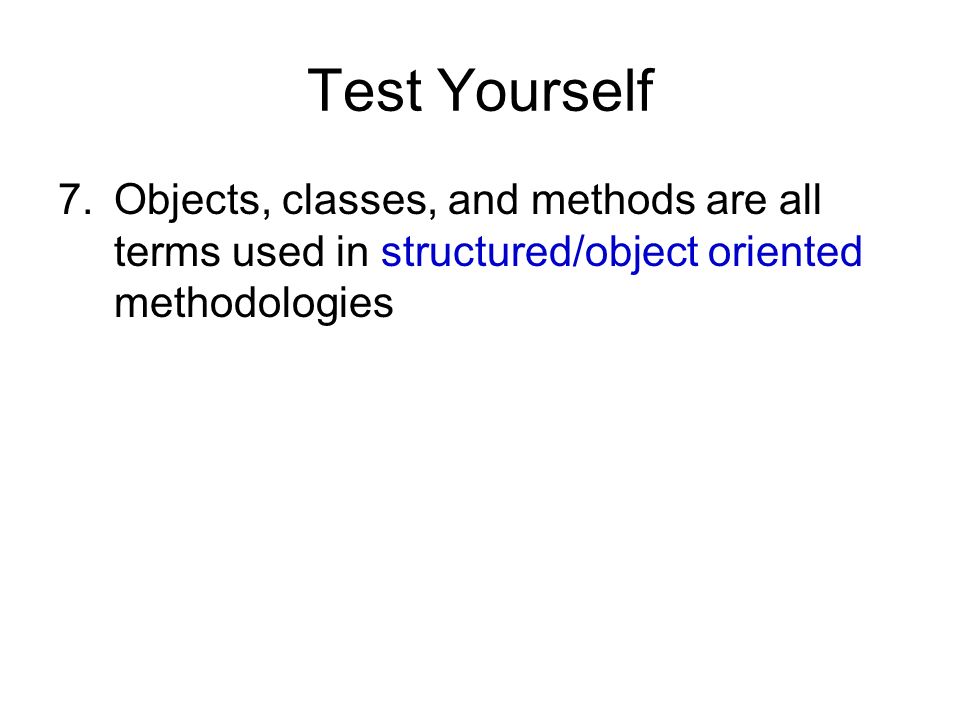 Test Yourself

7. Objects, classes, and methods are all terms used in structured/object oriented methodologies